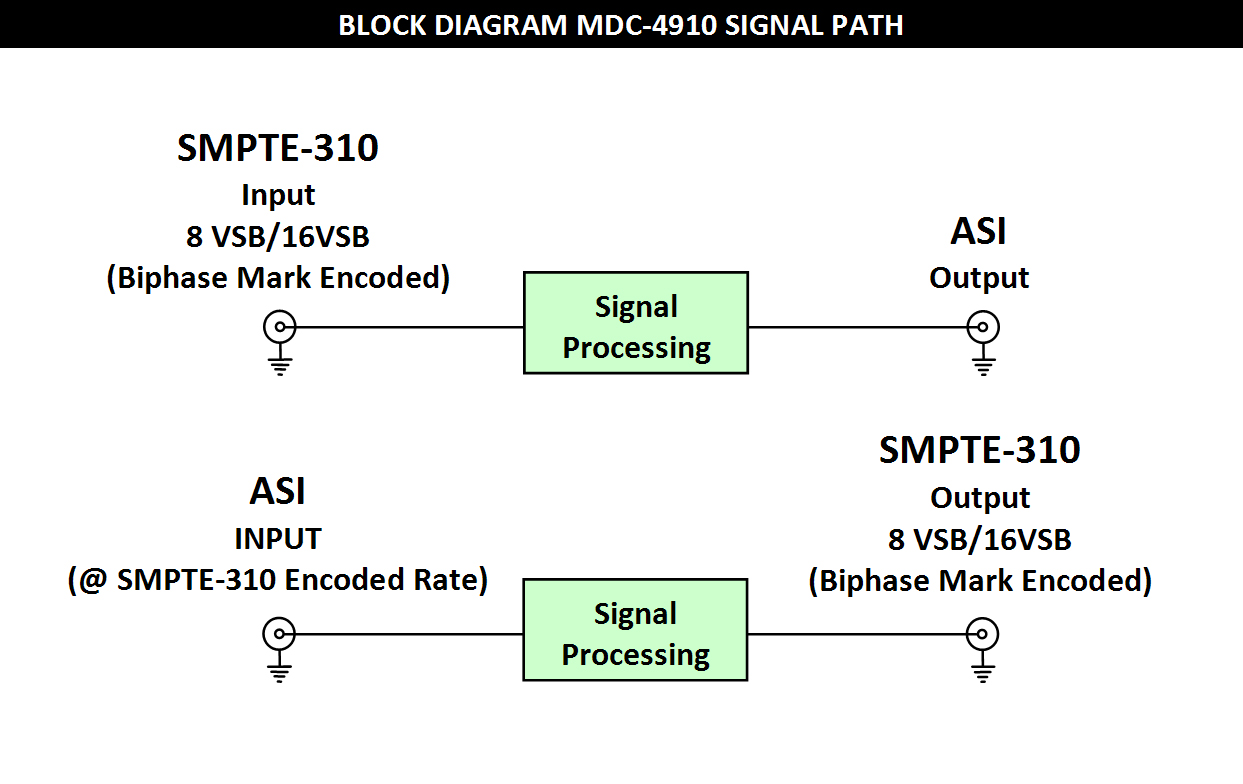 BLOCK DIAGRAM MDC-4910 SIGNAL PATH

SMPTE-310
Input
8 VSB/16VSB
(Biphase Mark Encoded)

Signal Processing

ASI
Output

ASI
INPUT
(@ SMPTE-310 Encoded Rate)

Signal Processing

SMPTE-310
Output
8 VSB/16VSB
(Biphase Mark Encoded)